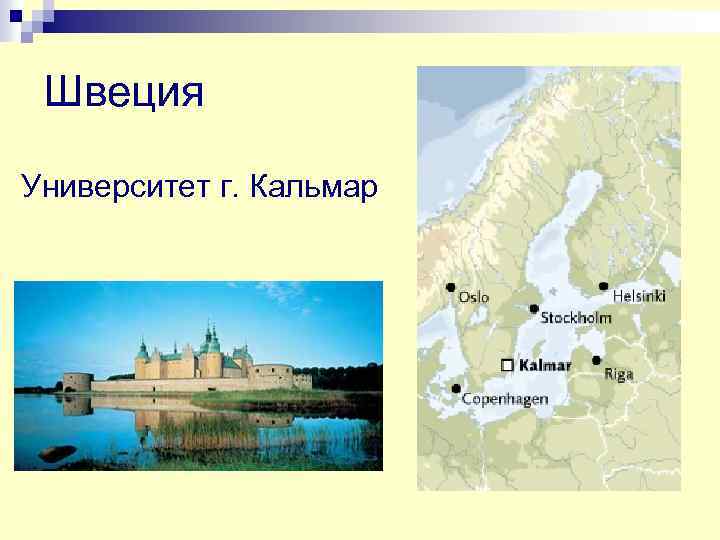 Швеция

Университет г. Кальмар

Oslo
Helsinki
Stockholm
Kalmar
Riga
Copenhagen